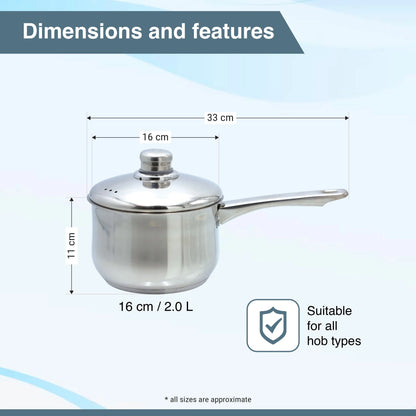 Dimensions and features

33 cm

16 cm

11 cm

16 cm / 2.0 L

Suitable for all hob types

* all sizes are approximate